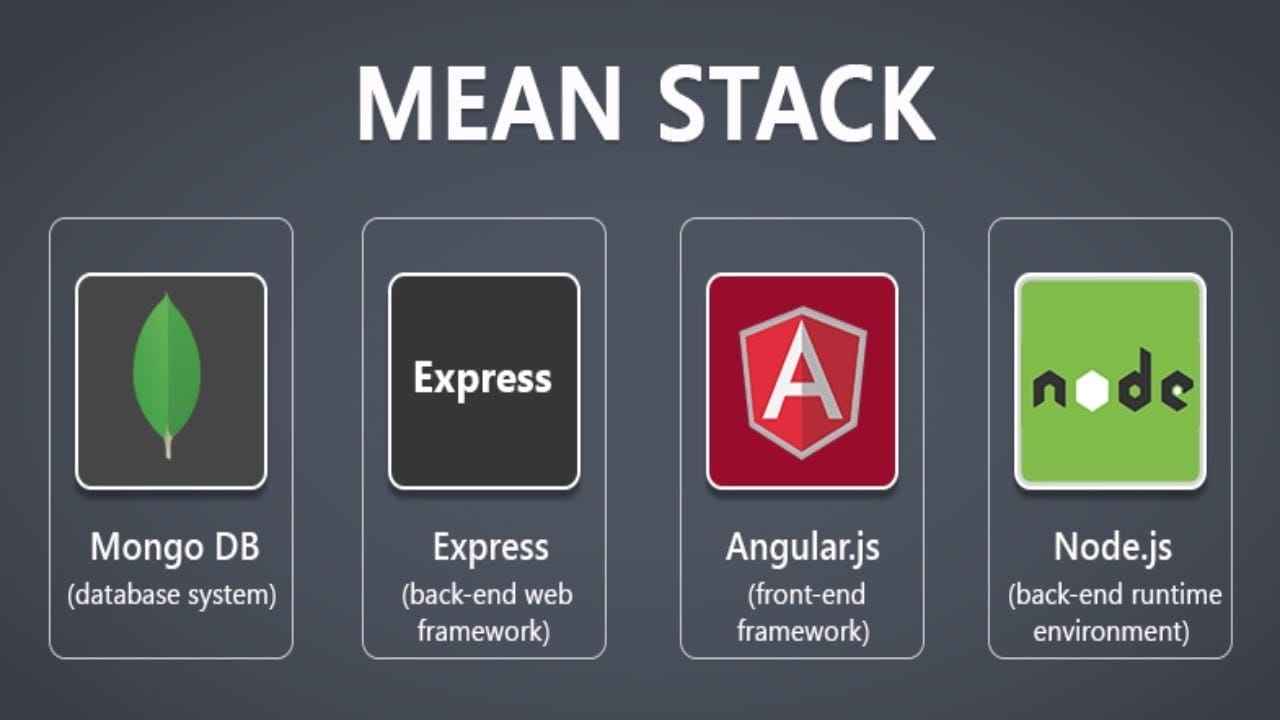 MEAN STACK

Mongo DB
(database system)

Express

Express
(back-end web framework)

A

Angular.js
(front-end framework)

node

Node.js
(back-end runtime environment)